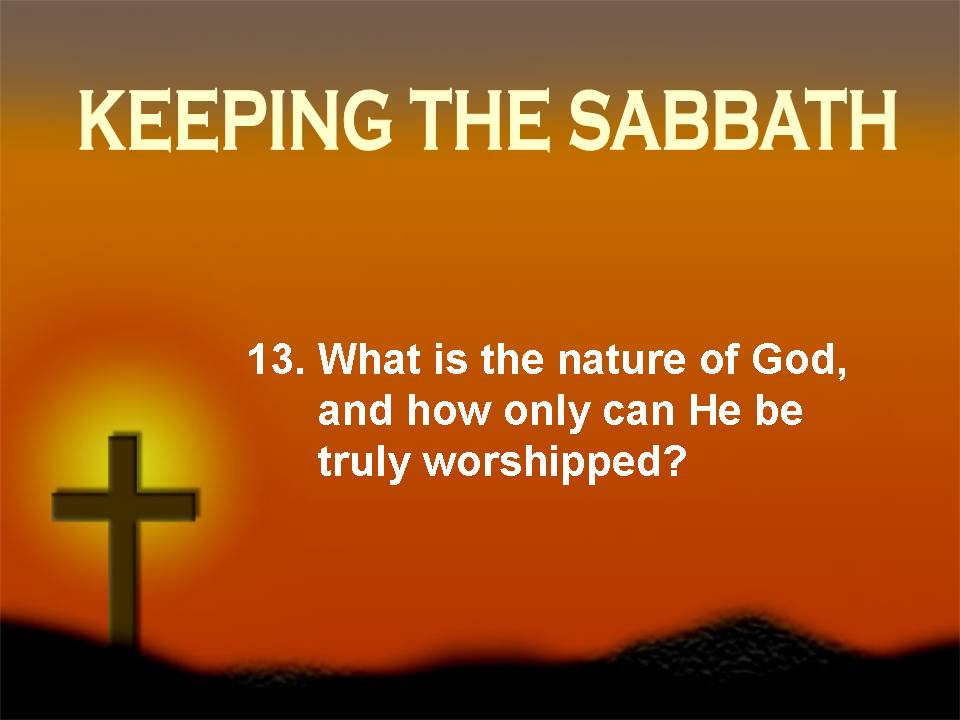 KEEPING THE SABBATH

13. What is the nature of God, and how only can He be truly worshipped?